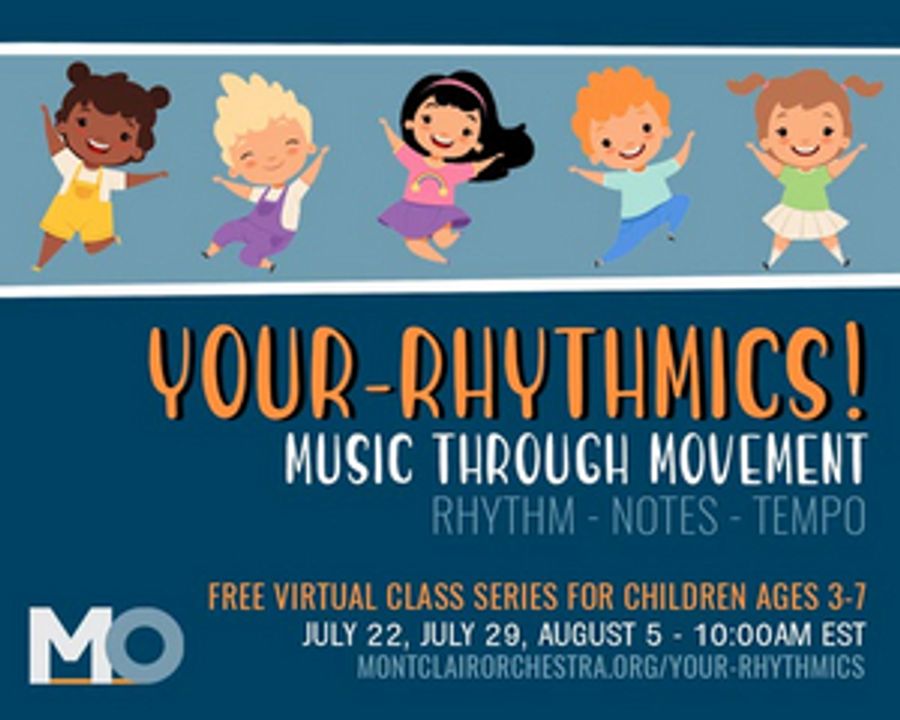 YOUR-RHYTHMICS!
MUSIC THROUGH MOVEMENT
RHYTHM - NOTES - TEMPO

FREE VIRTUAL CLASS SERIES FOR CHILDREN AGES 3-7
JULY 22, JULY 29, AUGUST 5 - 10:00AM EST
MONTCLAIRORCHESTRA.ORG/YOUR-RHYTHMICS

MO